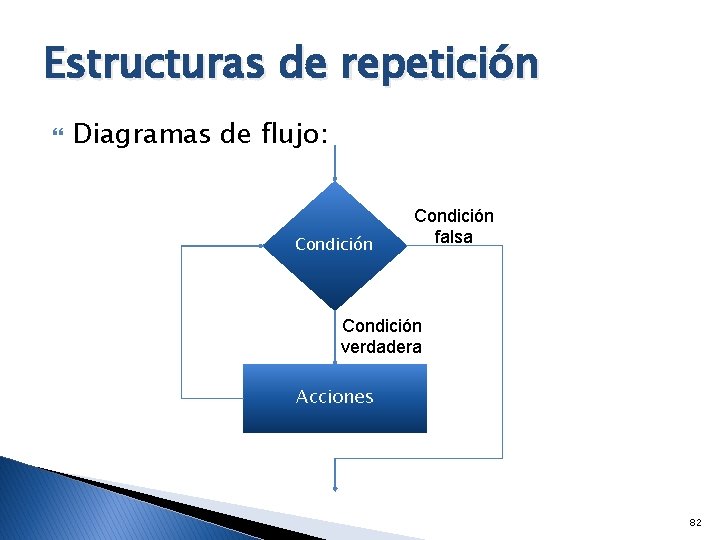 Estructuras de repetición

Diagramas de flujo:

Condición

Condición falsa

Condición verdadera

Acciones

82